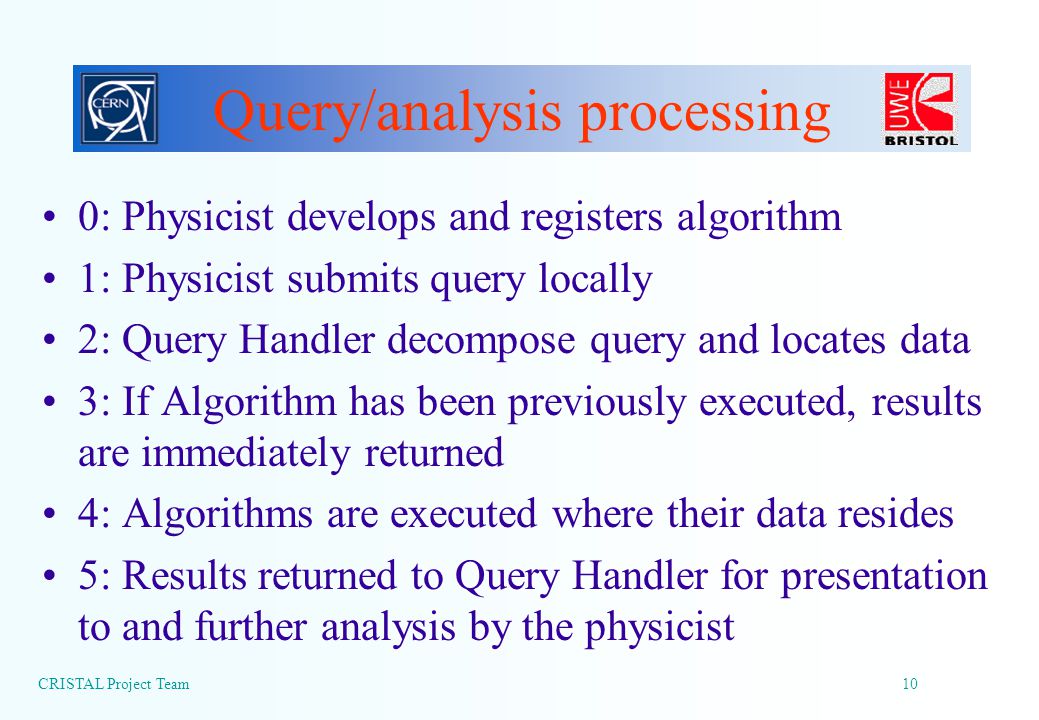 CERN

Query/analysis processing

UWE BRISTOL

• 0: Physicist develops and registers algorithm
• 1: Physicist submits query locally
• 2: Query Handler decompose query and locates data
• 3: If Algorithm has been previously executed, results are immediately returned
• 4: Algorithms are executed where their data resides
• 5: Results returned to Query Handler for presentation to and further analysis by the physicist

CRISTAL Project Team

10